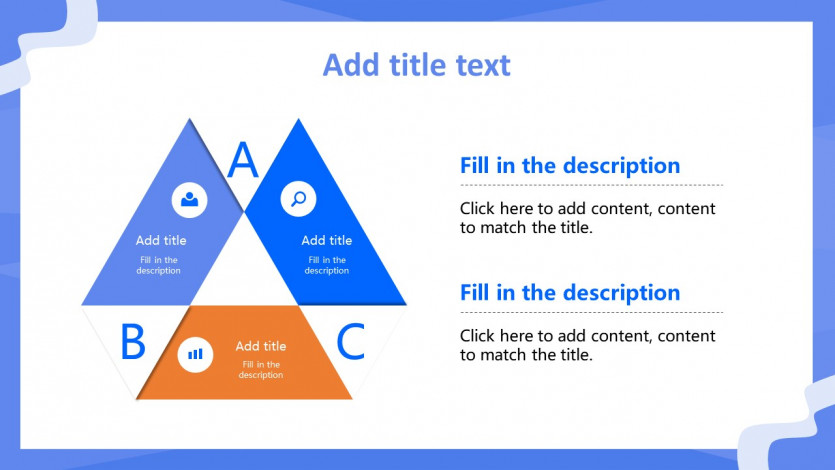 Add title text

A

Add title

Fill in the description

Add title

Fill in the description

B

Add title

Fill in the description

C

Fill in the description

Click here to add content, content to match the title.

Fill in the description

Click here to add content, content to match the title.